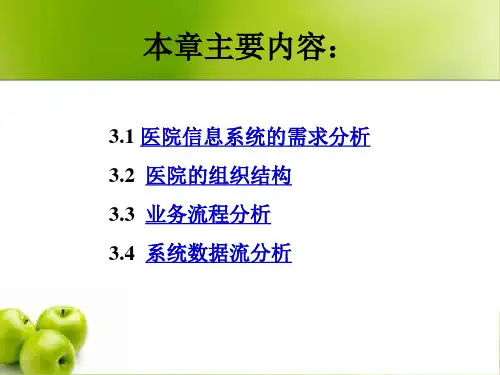 本章主要内容：

3.1 医院信息系统的需求分析

3.2 医院的组织结构

3.3 业务流程分析

3.4 系统数据流分析